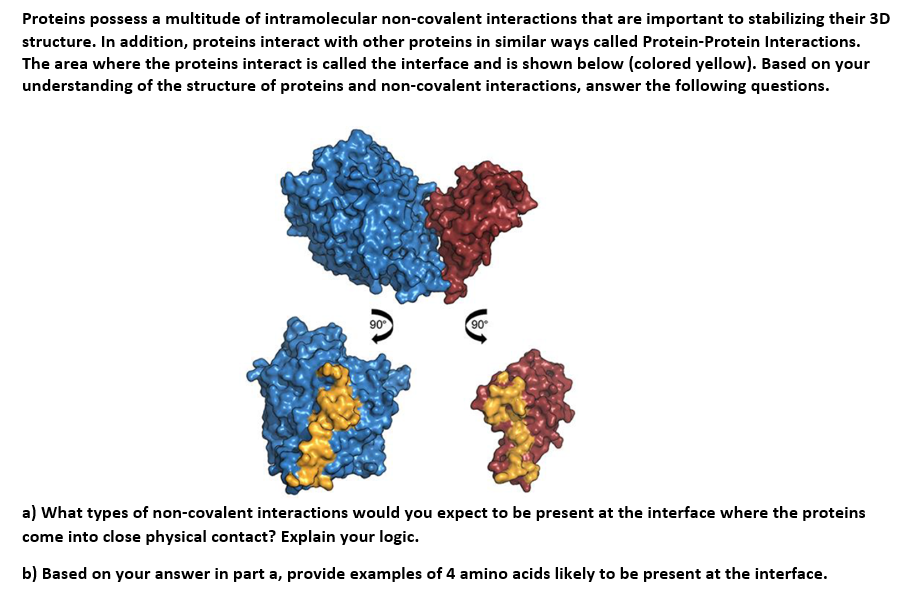 Proteins possess a multitude of intramolecular non-covalent interactions that are important to stabilizing their 3D structure. In addition, proteins interact with other proteins in similar ways called Protein-Protein Interactions. The area where the proteins interact is called the interface and is shown below (colored yellow). Based on your understanding of the structure of proteins and non-covalent interactions, answer the following questions.

90°

90°

a) What types of non-covalent interactions would you expect to be present at the interface where the proteins come into close physical contact? Explain your logic.

b) Based on your answer in part a, provide examples of 4 amino acids likely to be present at the interface.